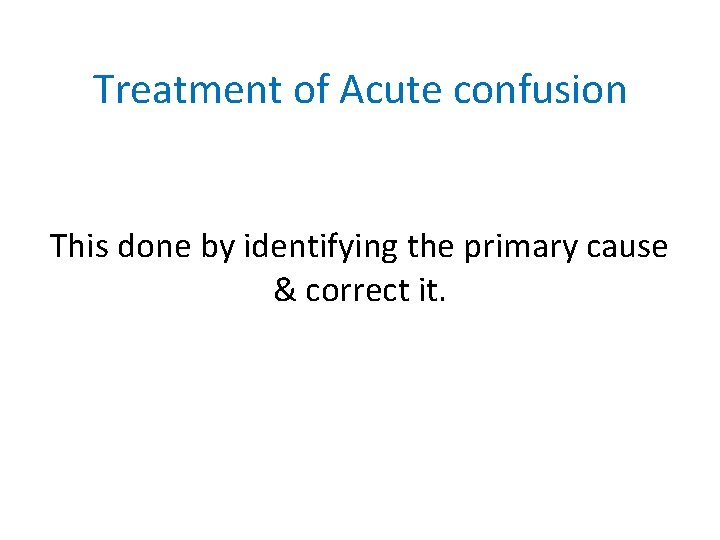 Treatment of Acute confusion

This done by identifying the primary cause & correct it.